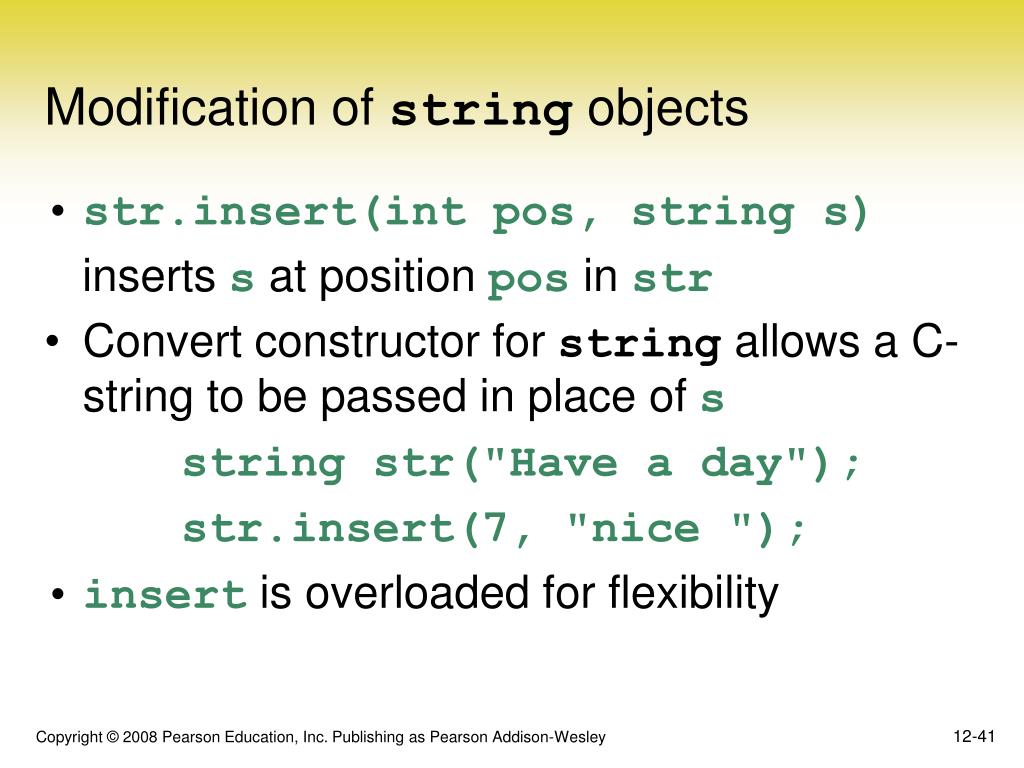 Modification of string objects

• str.insert(int pos, string s)
inserts s at position pos in str

• Convert constructor for string allows a C-string to be passed in place of s

string str("Have a day");

str.insert(7, "nice ");

• insert is overloaded for flexibility

Copyright © 2008 Pearson Education, Inc. Publishing as Pearson Addison-Wesley

12-41